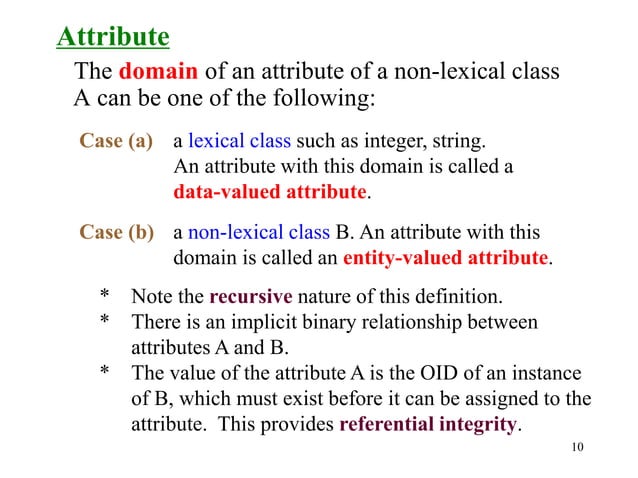 Attribute

The domain of an attribute of a non-lexical class A can be one of the following:

Case (a) a lexical class such as integer, string. An attribute with this domain is called a data-valued attribute.

Case (b) a non-lexical class B. An attribute with this domain is called an entity-valued attribute.

* Note the recursive nature of this definition.
* There is an implicit binary relationship between attributes A and B.
* The value of the attribute A is the OID of an instance of B, which must exist before it can be assigned to the attribute. This provides referential integrity.

10